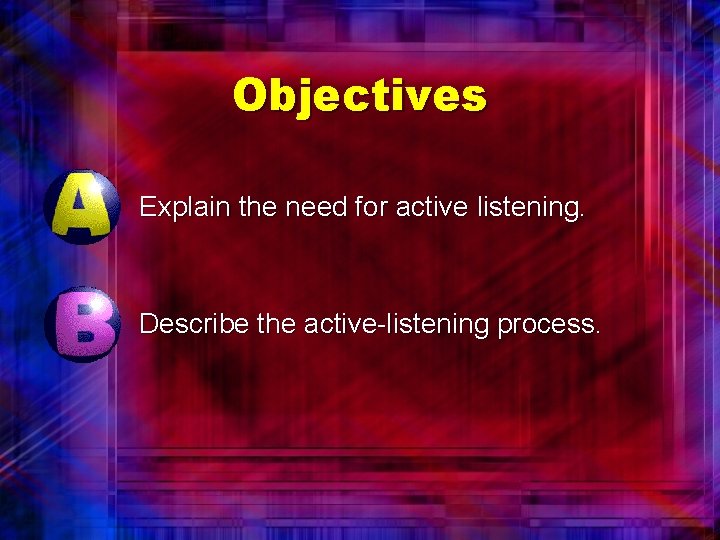 Objectives

A Explain the need for active listening.

B Describe the active-listening process.